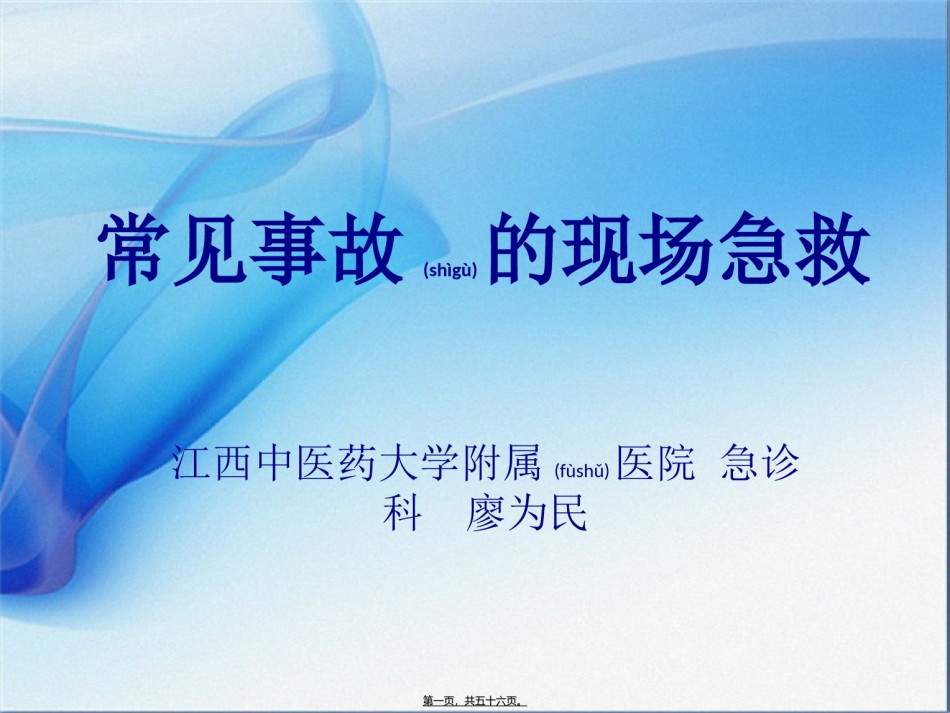 常见事故 (shìgù) 的现场急救

江西中医药大学附属 (fùshǔ) 医院 急诊科 廖为民

第一页，共五十六页。